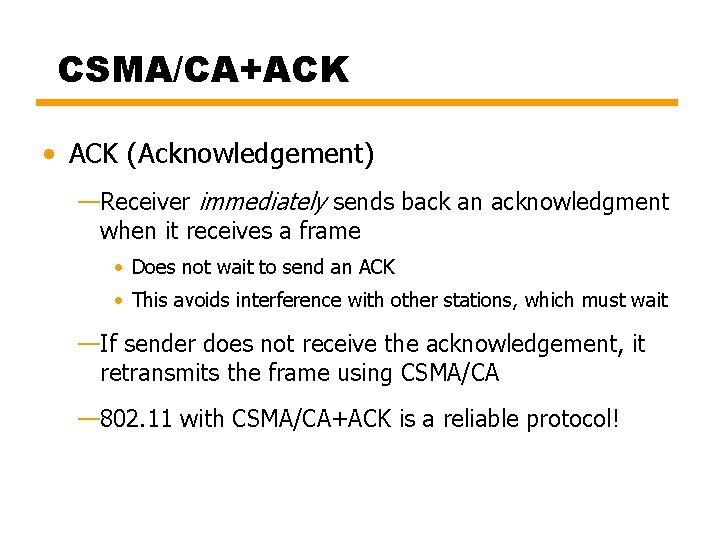 CSMA/CA+ACK

• ACK (Acknowledgement)

—Receiver immediately sends back an acknowledgment when it receives a frame

• Does not wait to send an ACK

• This avoids interference with other stations, which must wait

—If sender does not receive the acknowledgement, it retransmits the frame using CSMA/CA

—802.11 with CSMA/CA+ACK is a reliable protocol!